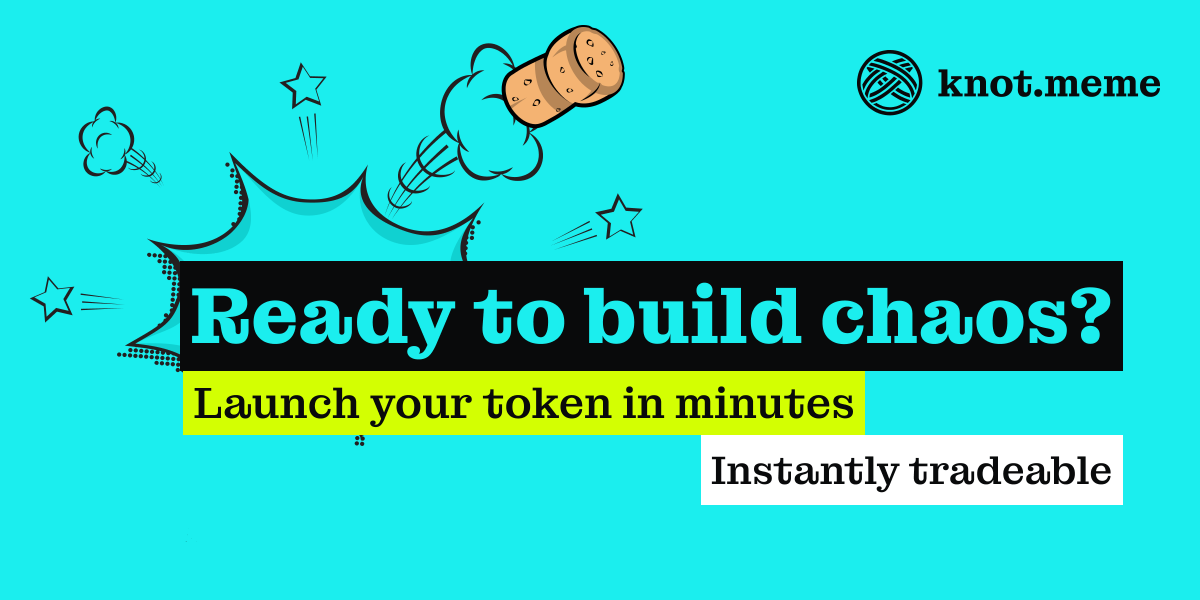 knot.meme

Ready to build chaos?

Launch your token in minutes

Instantly tradeable